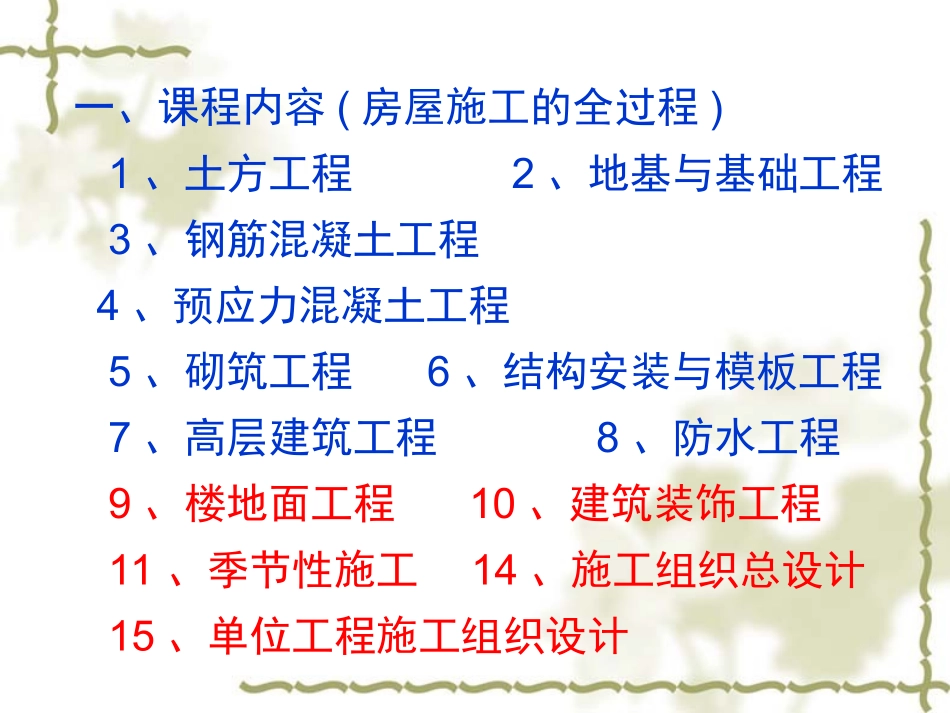 一、课程内容（房屋施工的全过程）

1、土方工程　　2、地基与基础工程

3、钢筋混凝土工程

4、预应力混凝土工程

5、砌筑工程　　6、结构安装与模板工程

7、高层建筑工程　　8、防水工程

9、楼地面工程　　10、建筑装饰工程

11、季节性施工　　14、施工组织总设计

15、单位工程施工组织设计